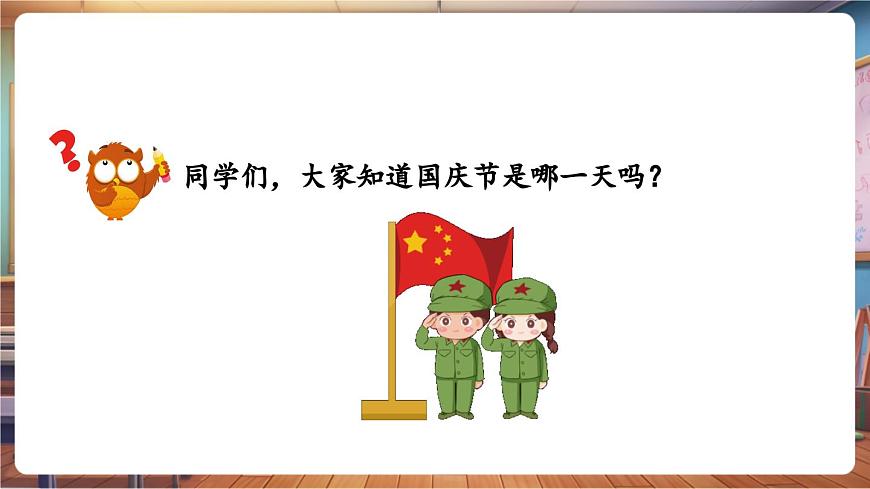 同学们，大家知道国庆节是哪一天吗？